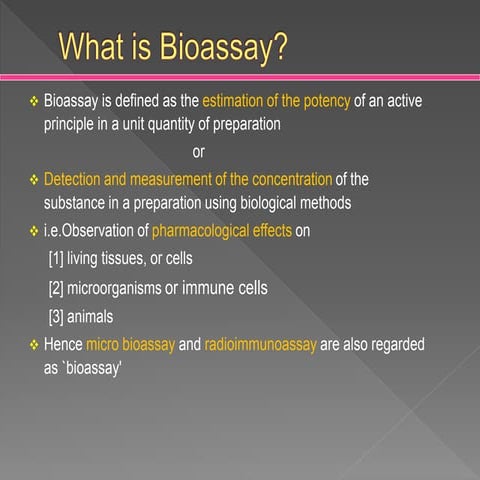 What is Bioassay?

❖ Bioassay is defined as the estimation of the potency of an active principle in a unit quantity of preparation

or

❖ Detection and measurement of the concentration of the substance in a preparation using biological methods

❖ i.e.Observation of pharmacological effects on

[1] living tissues, or cells

[2] microorganisms or immune cells

[3] animals

❖ Hence micro bioassay and radioimmunoassay are also regarded as `bioassay'